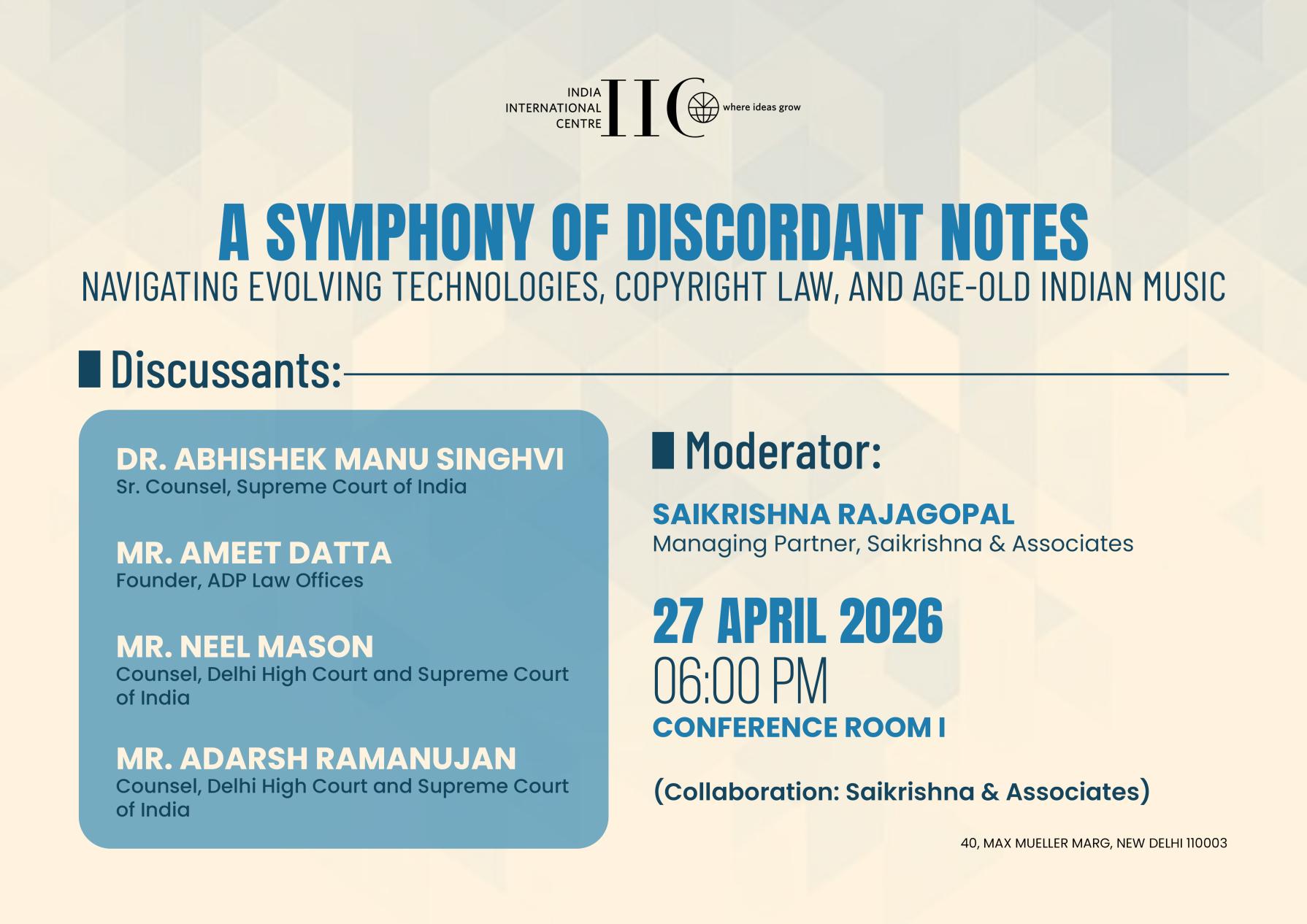 INDIA INTERNATIONAL CENTRE IIC where ideas grow

A SYMPHONY OF DISCORDANT NOTES
NAVIGATING EVOLVING TECHNOLOGIES, COPYRIGHT LAW, AND AGE-OLD INDIAN MUSIC

Discussants:

DR. ABHISHEK MANU SINGHVI
Sr. Counsel, Supreme Court of India

MR. AMEET DATTA
Founder, ADP Law Offices

MR. NEEL MASON
Counsel, Delhi High Court and Supreme Court of India

MR. ADARSH RAMANUJAN
Counsel, Delhi High Court and Supreme Court of India

Moderator:

SAIKRISHNA RAJAGOPAL
Managing Partner, Saikrishna & Associates

27 APRIL 2026
06:00 PM
CONFERENCE ROOM I

(Collaboration: Saikrishna & Associates)

40, MAX MUELLER MARG, NEW DELHI 110003